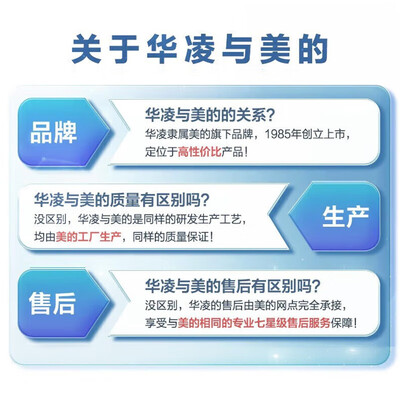 关于华凌与美的

品牌

华凌与美的的关系?
华凌隶属美的旗下品牌，1985年创立上市，定位于高性价比产品!

华凌与美的质量有区别吗?
没区别，华凌与美的是同样的研发生产工艺，均由美的工厂生产，同样的质量保证!

生产

售后

华凌与美的售后有区别吗?
没区别，华凌的售后由美的网点完全承接，享受与美的相同的专业七星级售后服务保障!